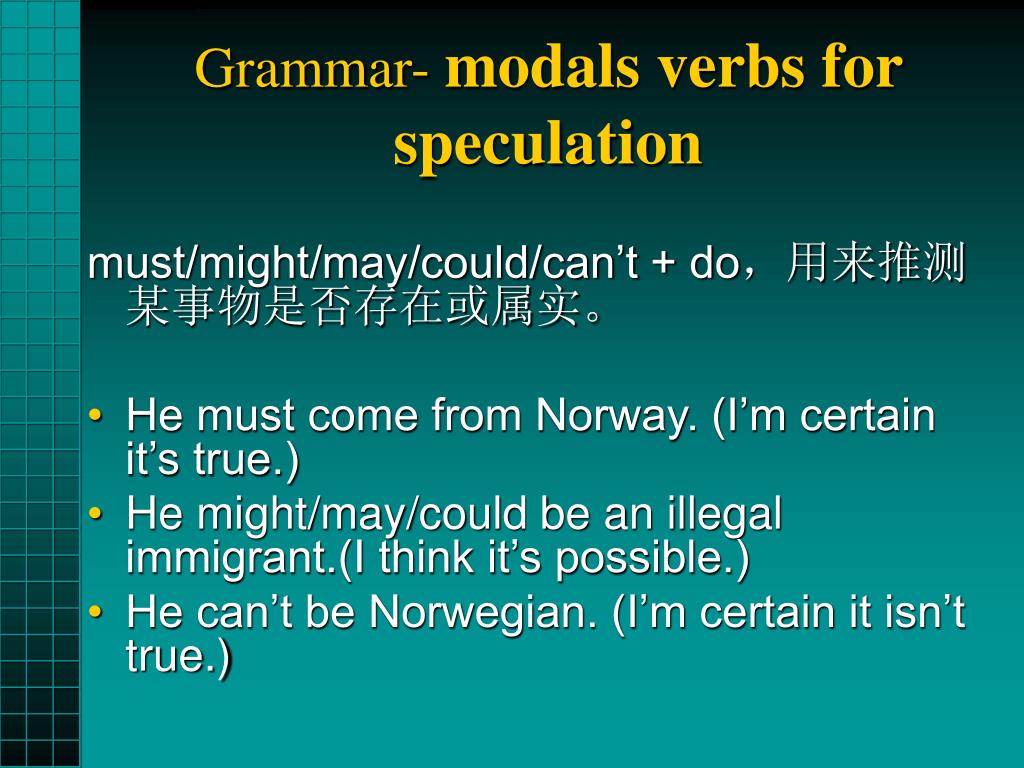 Grammar- modals verbs for speculation

must/might/may/could/can’t + do，用来推测某事物是否存在或属实。

• He must come from Norway. (I’m certain it’s true.)
• He might/may/could be an illegal immigrant.(I think it’s possible.)
• He can’t be Norwegian. (I’m certain it isn’t true.)